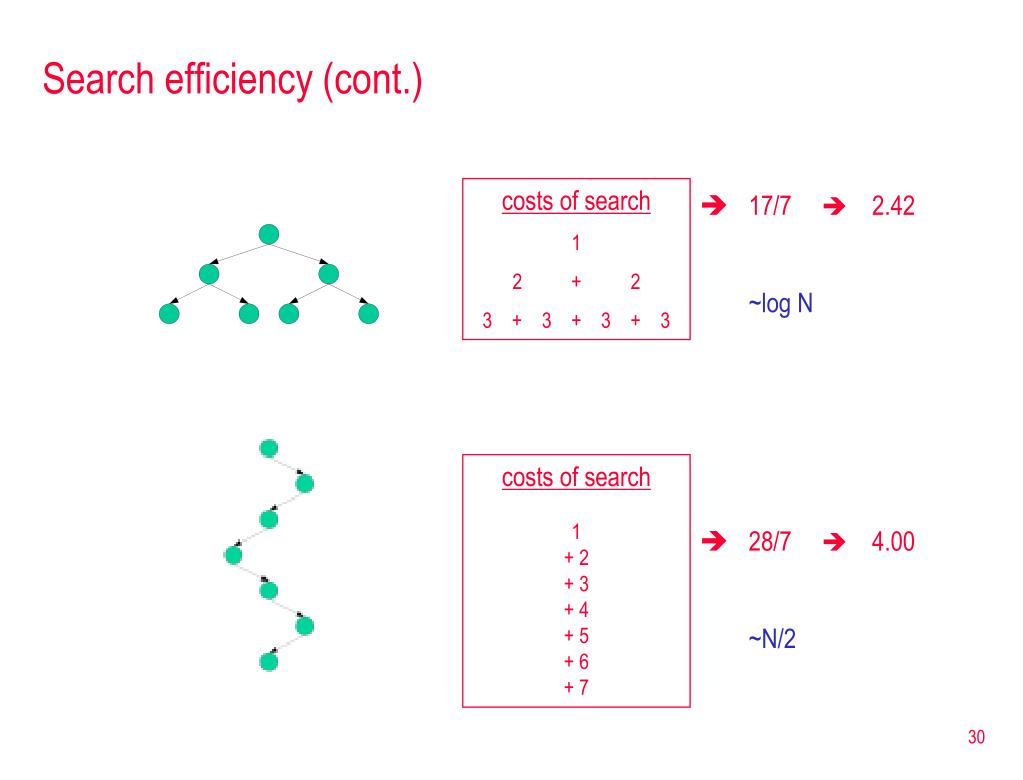 Search efficiency (cont.)

costs of search

1

2 + 2

3 + 3 + 3 + 3

➔ 17/7 ➔ 2.42

~log N

costs of search

1
+ 2
+ 3
+ 4
+ 5
+ 6
+ 7

➔ 28/7 ➔ 4.00

~N/2

30